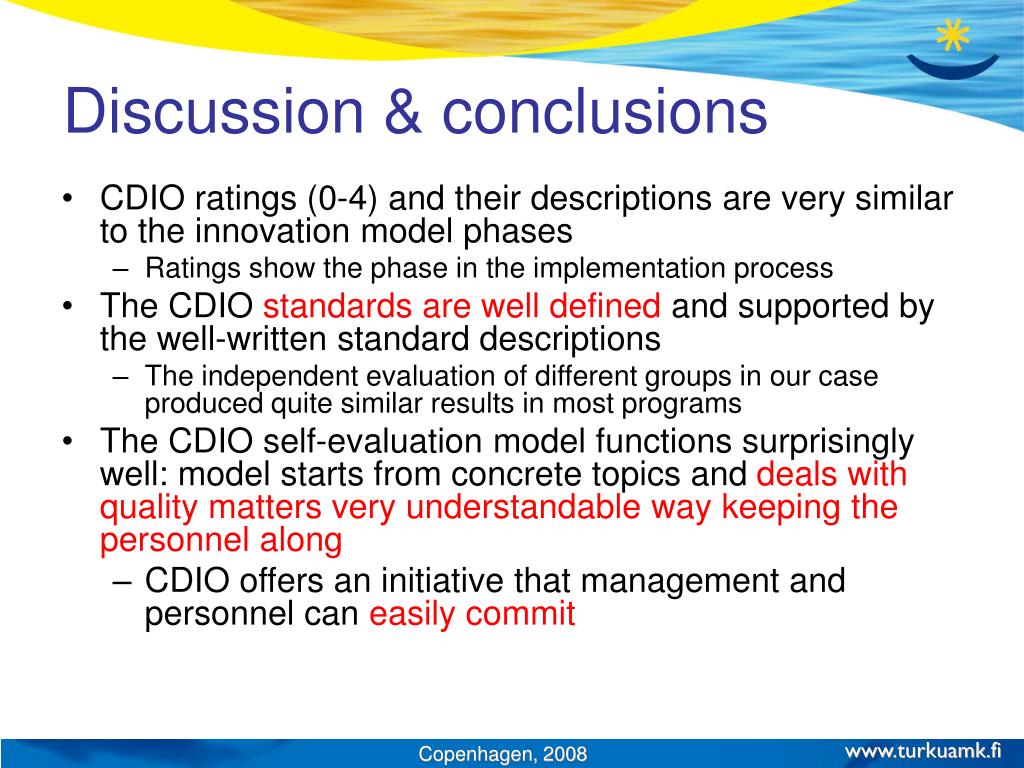 Discussion & conclusions

• CDIO ratings (0-4) and their descriptions are very similar to the innovation model phases
– Ratings show the phase in the implementation process

• The CDIO standards are well defined and supported by the well-written standard descriptions
– The independent evaluation of different groups in our case produced quite similar results in most programs

• The CDIO self-evaluation model functions surprisingly well: model starts from concrete topics and deals with quality matters very understandable way keeping the personnel along
– CDIO offers an initiative that management and personnel can easily commit

Copenhagen, 2008

www.turkuamk.fi